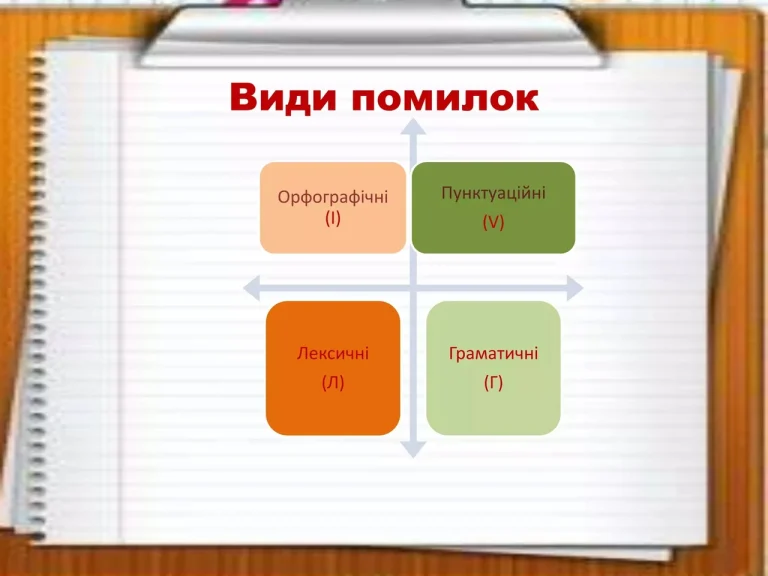 Види помилок

Орфографічні
(І)

Пунктуаційні
(V)

Лексичні
(Л)

Граматичні
(Г)